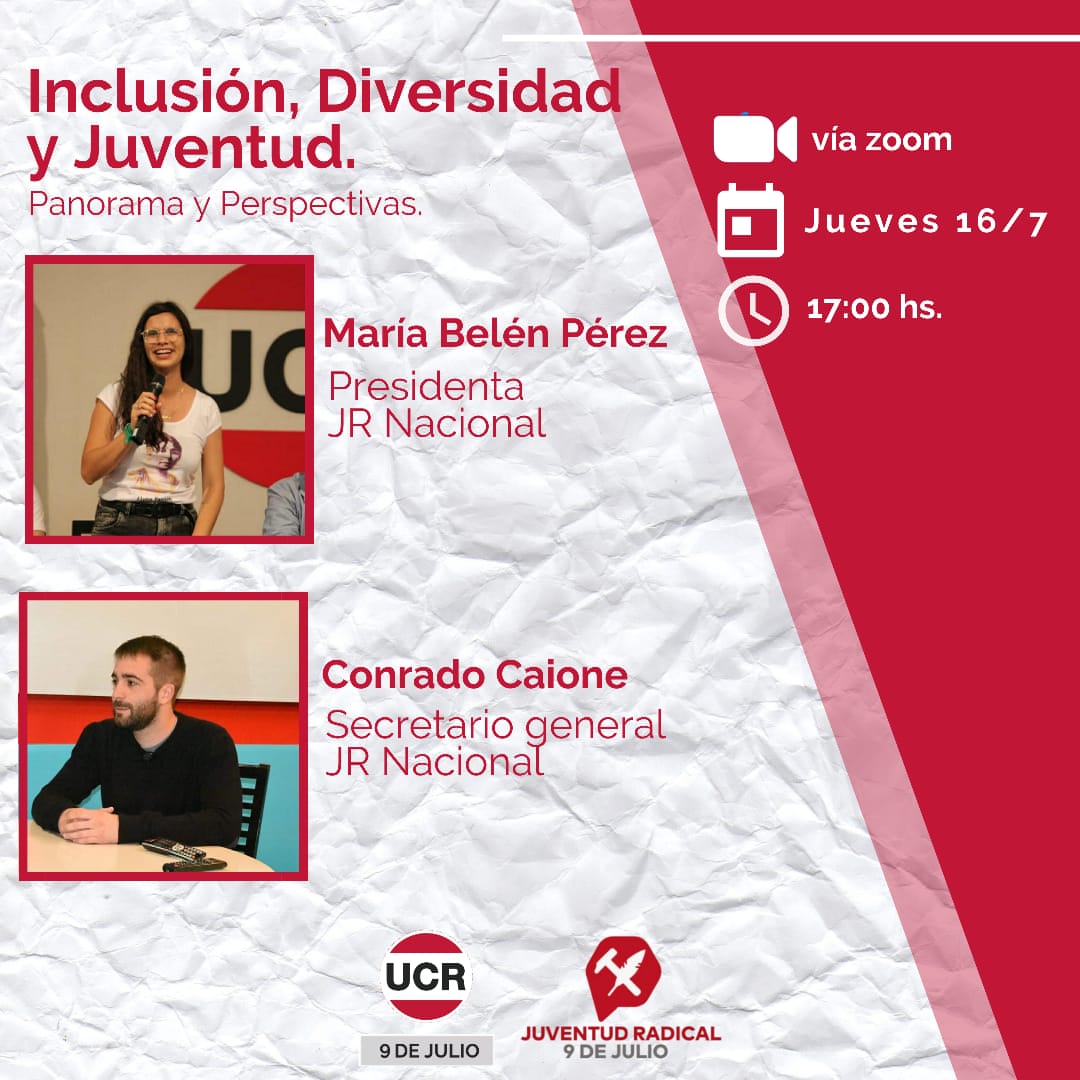 Inclusión, Diversidad y Juventud.
Panorama y Perspectivas.

vía zoom

Jueves 16/7

17:00 hs.

UC

María Belén Pérez
Presidenta
JR Nacional

Conrado Caione
Secretario general
JR Nacional

UCR
9 DE JULIO

JUVENTUD RADICAL
9 DE JULIO